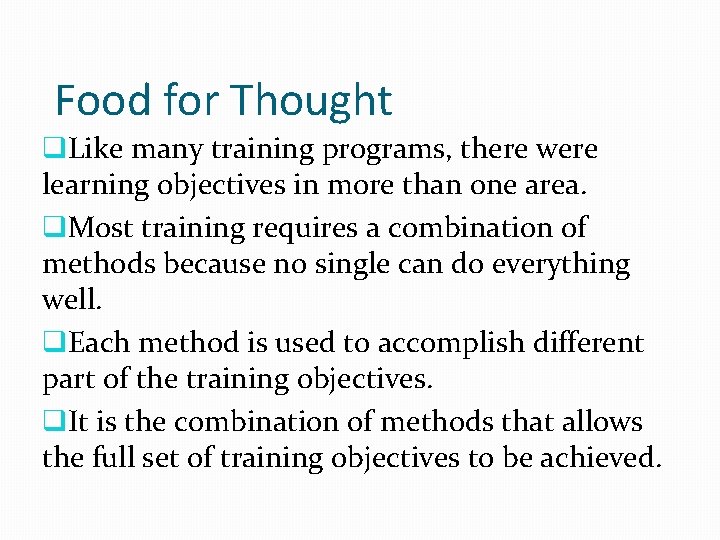 Food for Thought

❑Like many training programs, there were learning objectives in more than one area.

❑Most training requires a combination of methods because no single can do everything well.

❑Each method is used to accomplish different part of the training objectives.

❑It is the combination of methods that allows the full set of training objectives to be achieved.